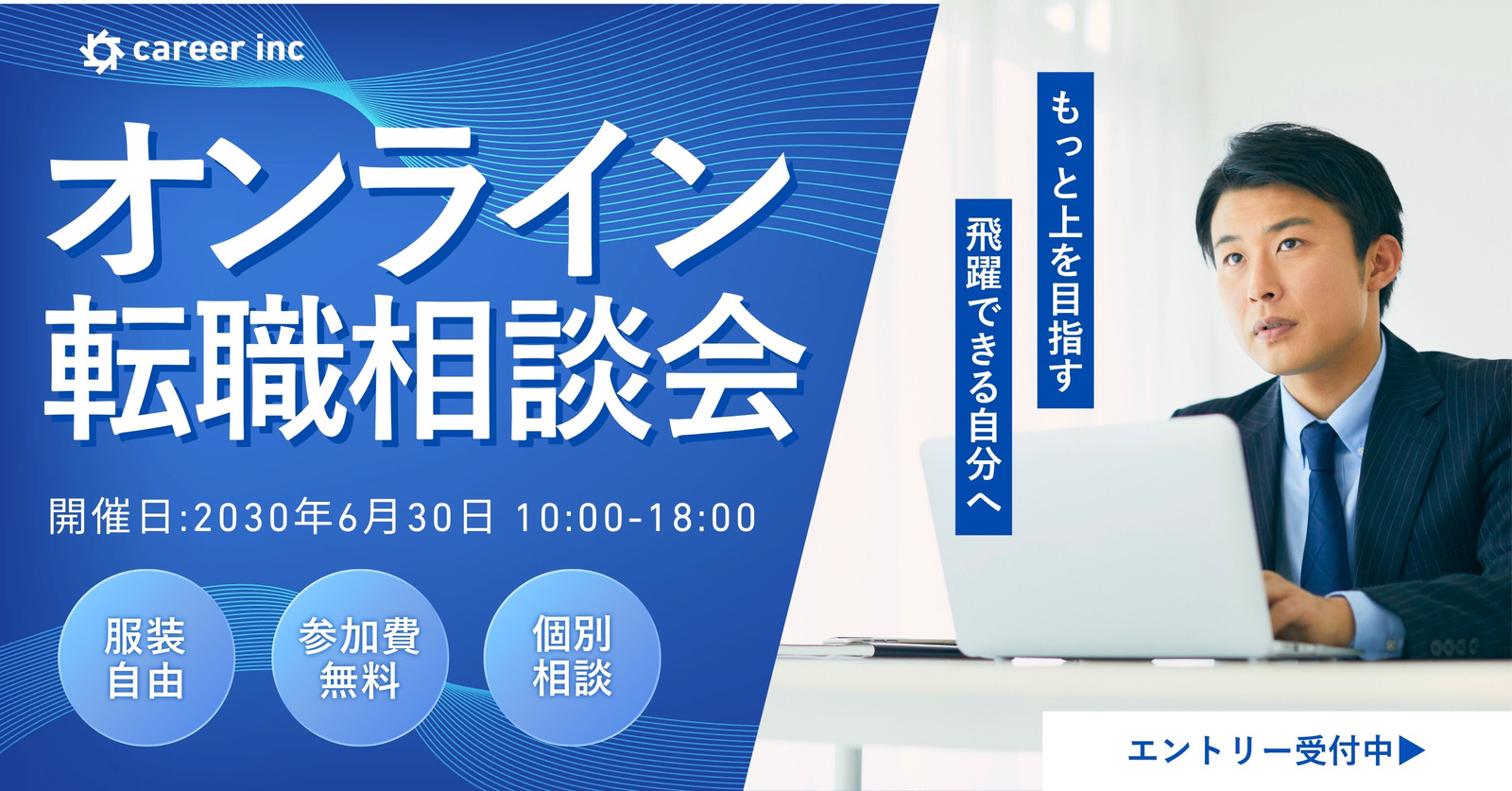 career inc

オンライン
転職相談会

開催日:2030年6月30日 10:00-18:00

服装
自由

参加費
無料

個別
相談

もっと上を目指す

飛躍できる自分へ

エントリー受付中▶